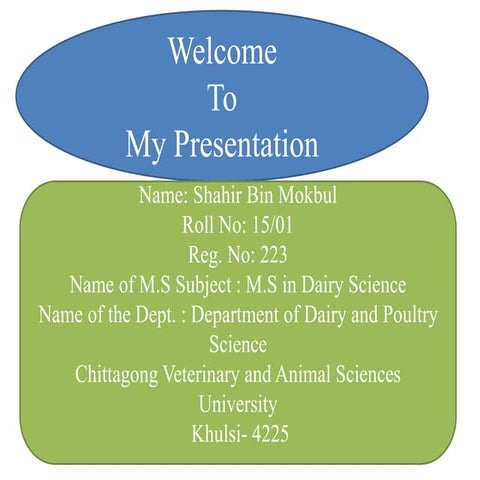 Welcome
To
My Presentation

Name: Shahir Bin Mokbul
Roll No: 15/01
Reg. No: 223
Name of M.S Subject : M.S in Dairy Science
Name of the Dept. : Department of Dairy and Poultry Science
Chittagong Veterinary and Animal Sciences University
Khulsi- 4225